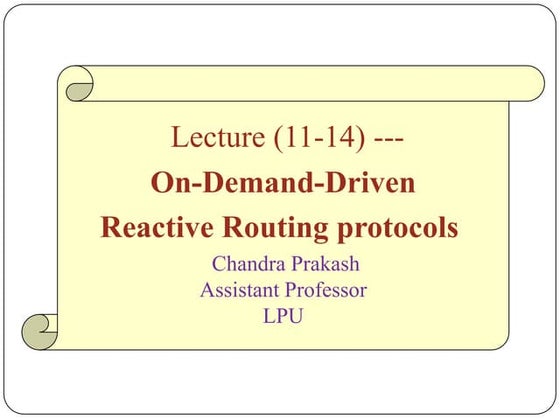 Lecture (11-14) ---
On-Demand-Driven
Reactive Routing protocols
Chandra Prakash
Assistant Professor
LPU